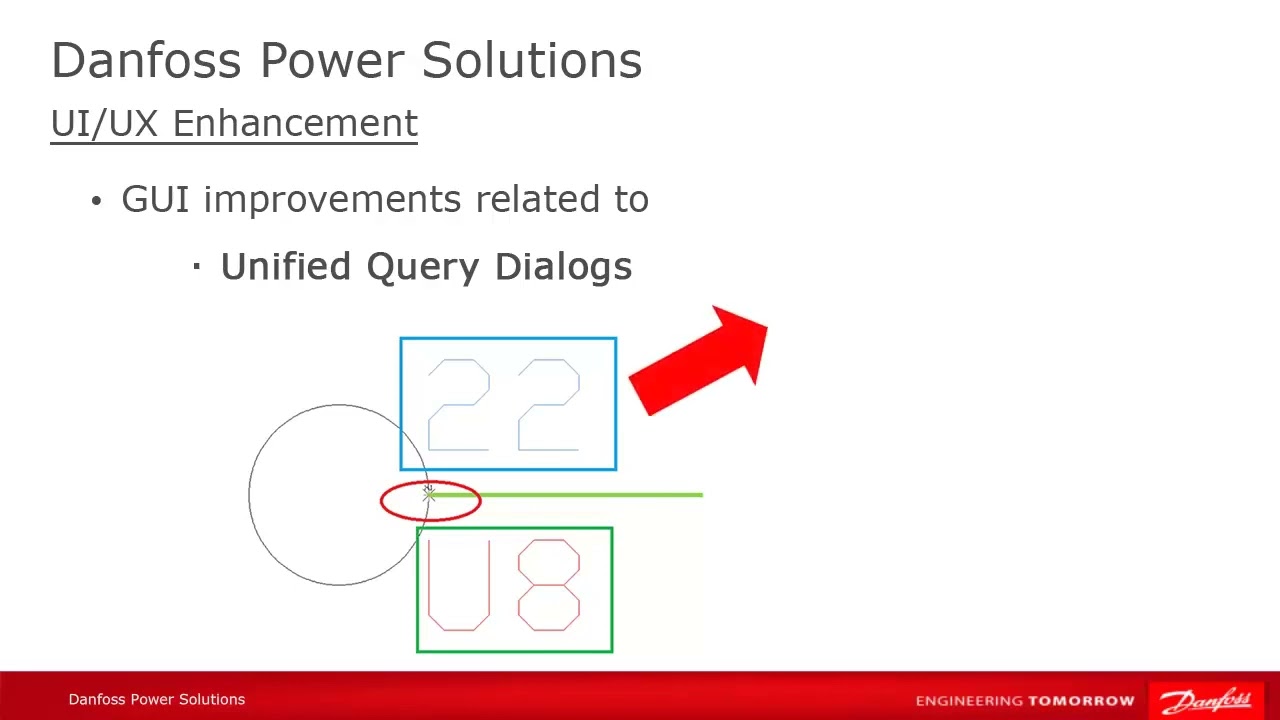 Danfoss Power Solutions

UI/UX Enhancement

• GUI improvements related to

· Unified Query Dialogs

22

U8

Danfoss Power Solutions

ENGINEERING TOMORROW

Danfoss